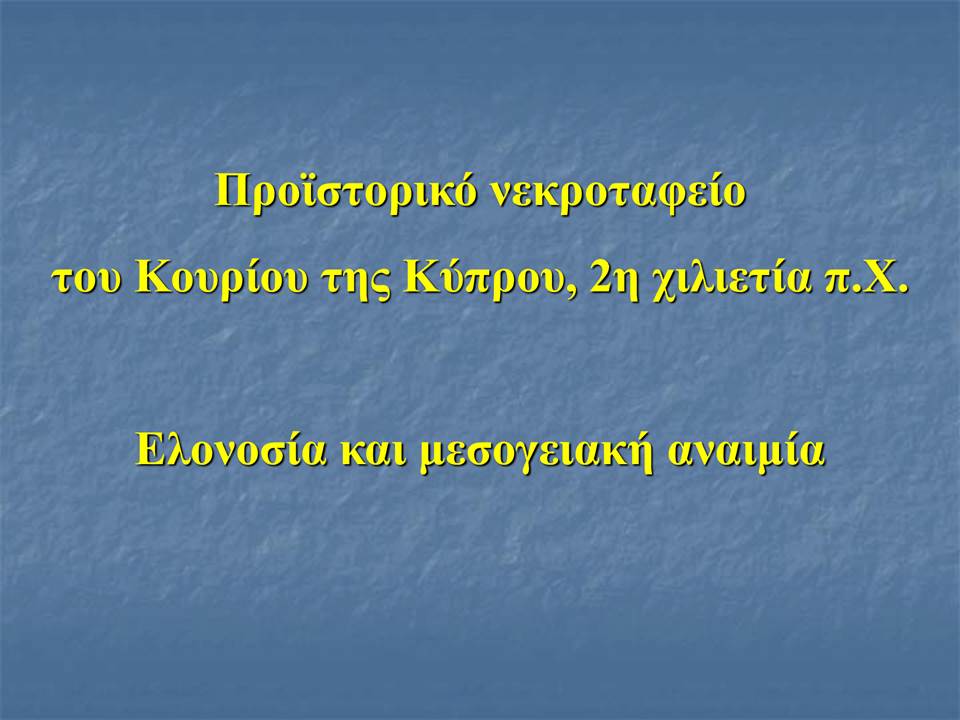 Προϊστορικό νεκροταφείο
του Κουρίου της Κύπρου, 2η χιλιετία π.Χ.

Ελονοσία και μεσογειακή αναιμία